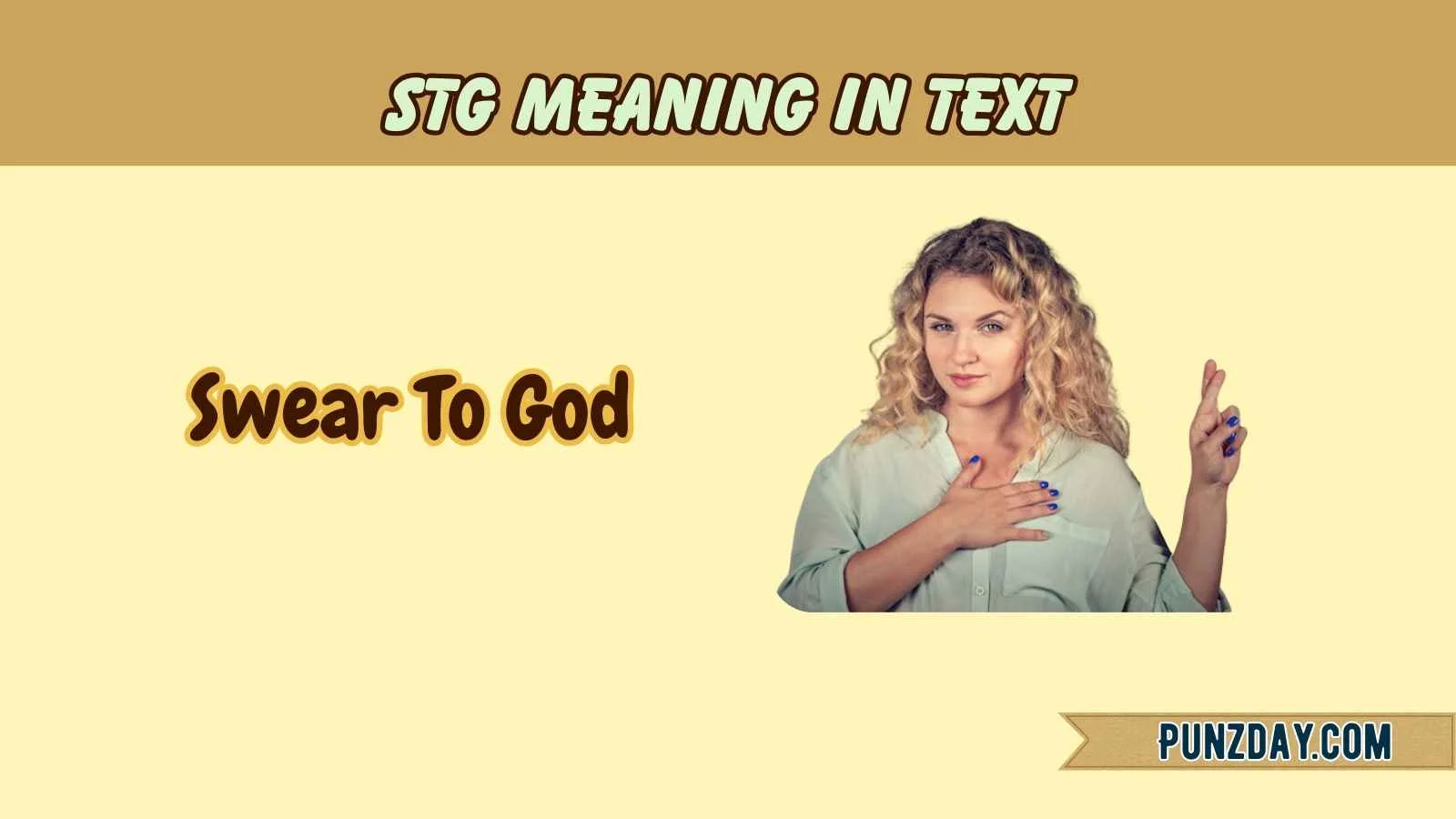 STG MEANING IN TEXT

Swear To God

PUNZDAY.COM